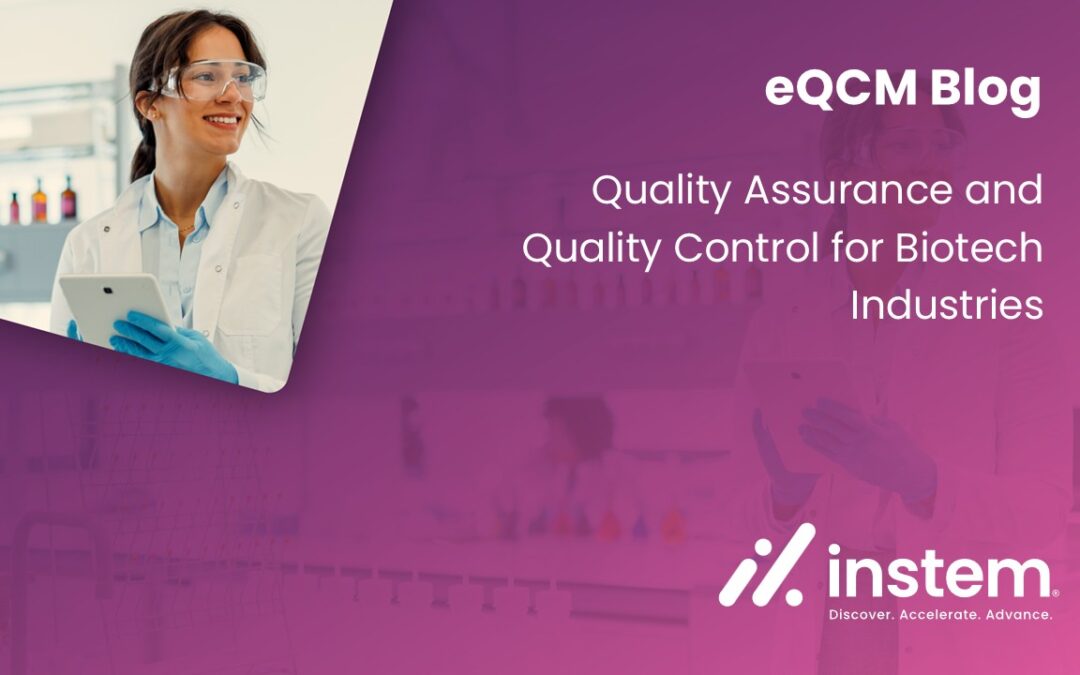 eQCM Blog

Quality Assurance and Quality Control for Biotech Industries

instem®
Discover. Accelerate. Advance.